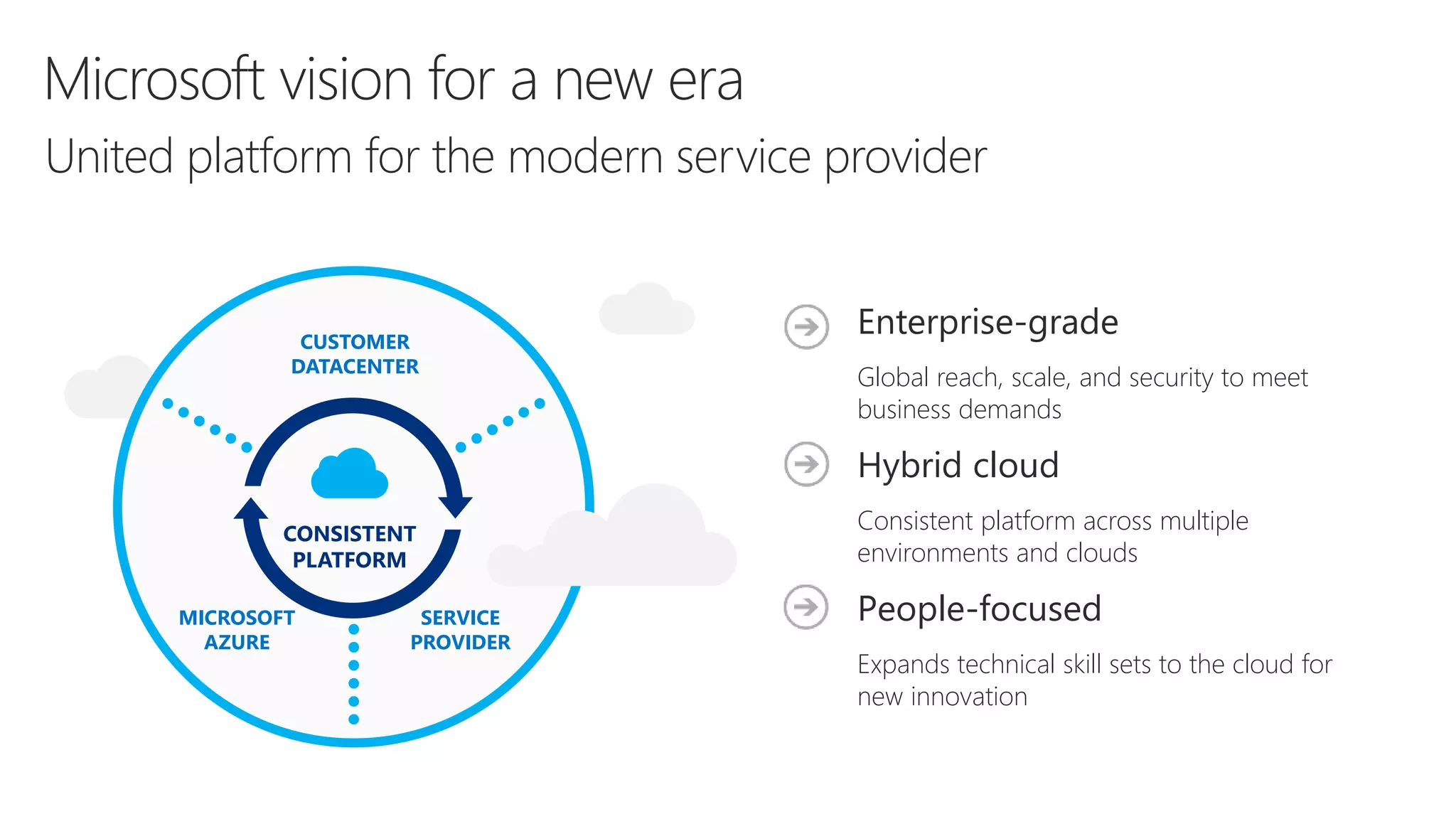 Microsoft vision for a new era

United platform for the modern service provider

CUSTOMER DATACENTER

CONSISTENT PLATFORM

MICROSOFT AZURE

SERVICE PROVIDER

Enterprise-grade

Global reach, scale, and security to meet business demands

Hybrid cloud

Consistent platform across multiple environments and clouds

People-focused

Expands technical skill sets to the cloud for new innovation